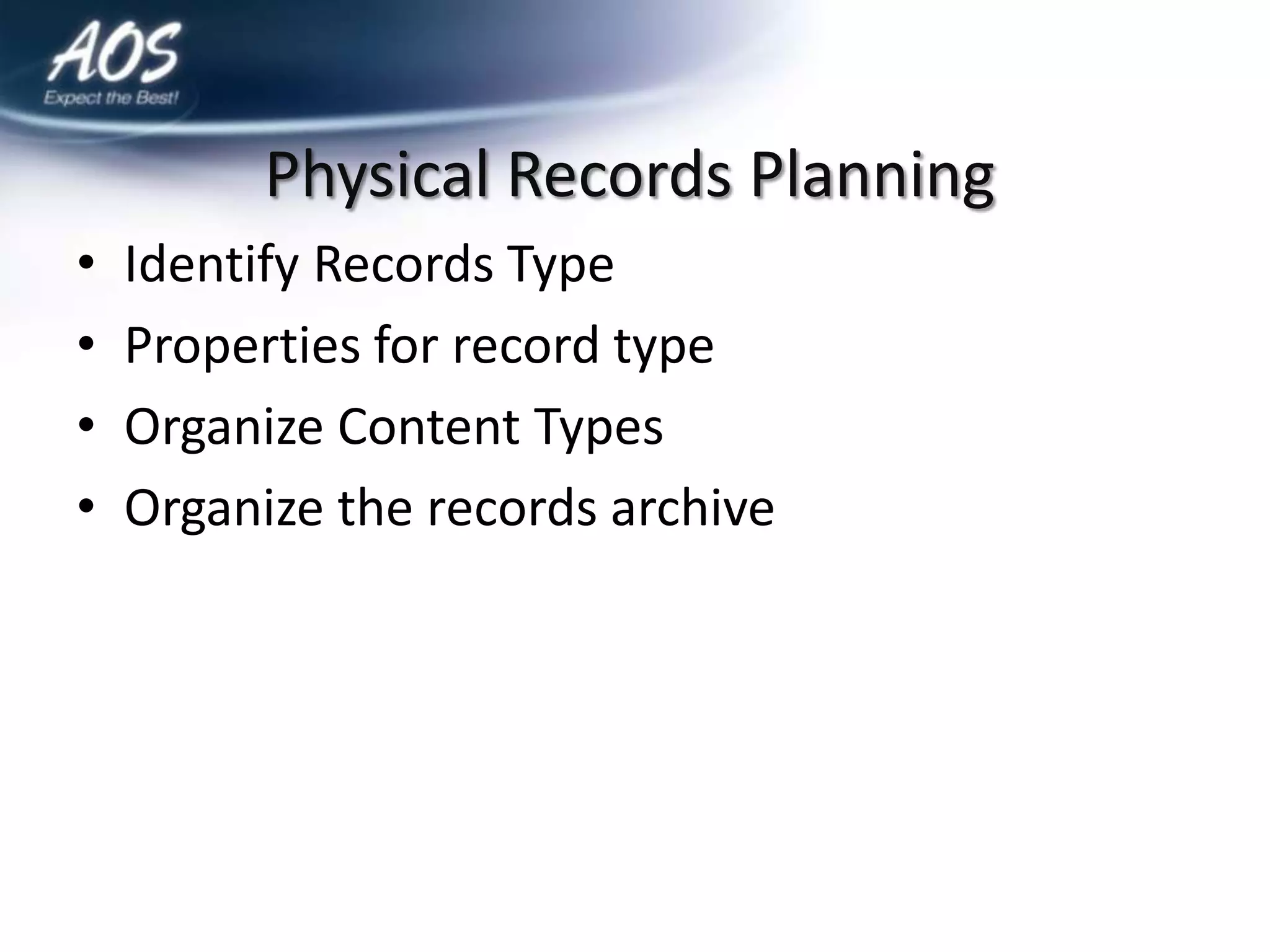 AOS
Expect the Best!

Physical Records Planning

• Identify Records Type
• Properties for record type
• Organize Content Types
• Organize the records archive